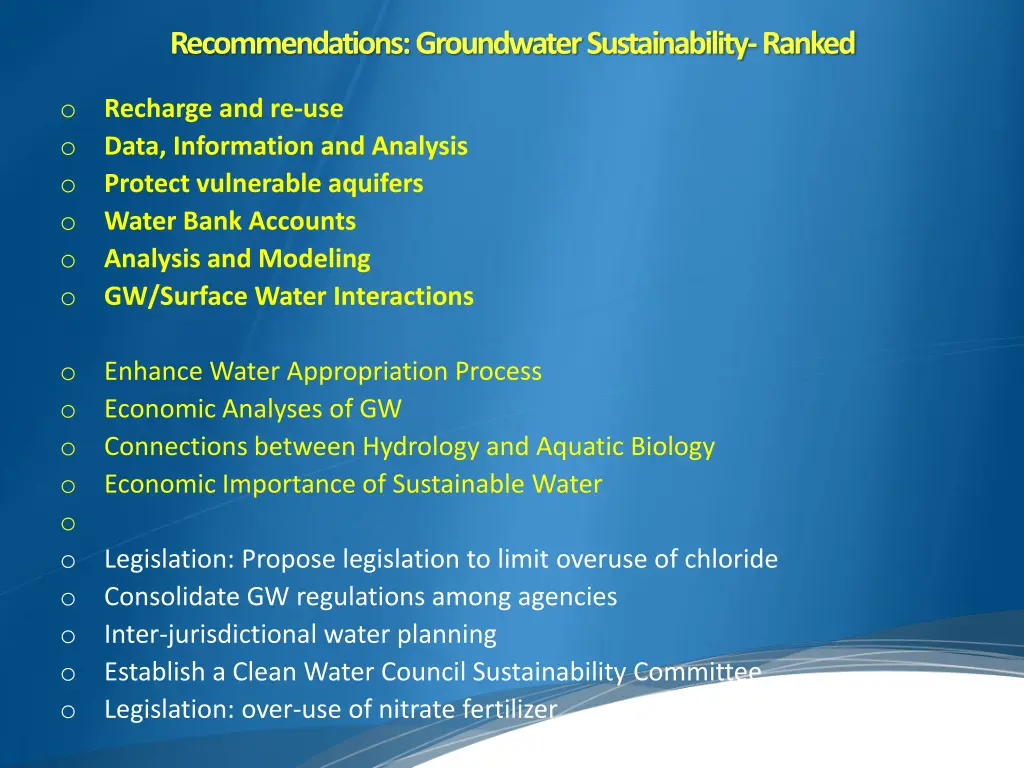 Recommendations: Groundwater Sustainability- Ranked

o Recharge and re-use
o Data, Information and Analysis
o Protect vulnerable aquifers
o Water Bank Accounts
o Analysis and Modeling
o GW/Surface Water Interactions

o Enhance Water Appropriation Process
o Economic Analyses of GW
o Connections between Hydrology and Aquatic Biology
o Economic Importance of Sustainable Water
o
o Legislation: Propose legislation to limit overuse of chloride
o Consolidate GW regulations among agencies
o Inter-jurisdictional water planning
o Establish a Clean Water Council Sustainability Committee
o Legislation: over-use of nitrate fertilizer